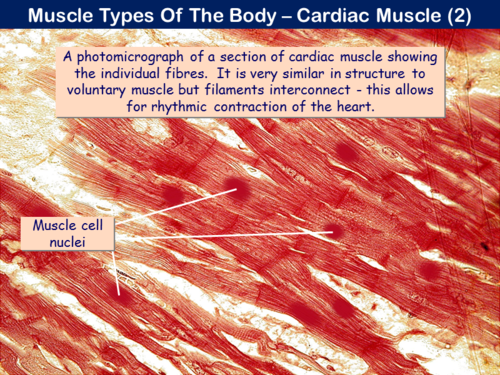 Muscle Types Of The Body – Cardiac Muscle (2)

A photomicrograph of a section of cardiac muscle showing the individual fibres. It is very similar in structure to voluntary muscle but filaments interconnect - this allows for rhythmic contraction of the heart.

Muscle cell nuclei